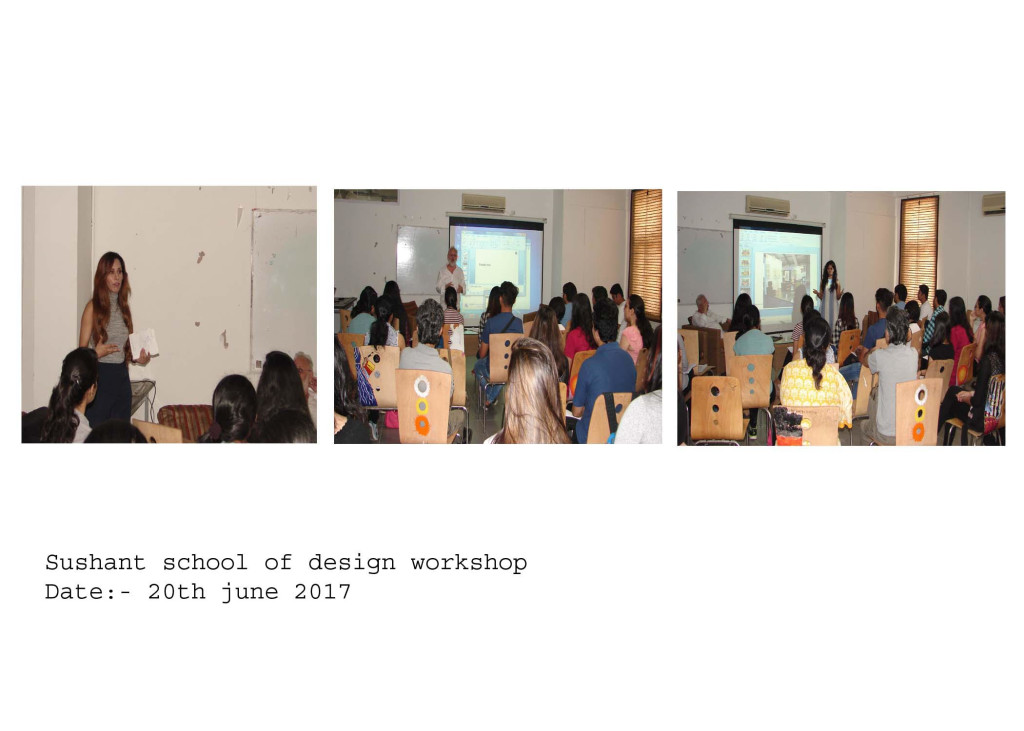 Sushant school of design workshop
Date:- 20th june 2017